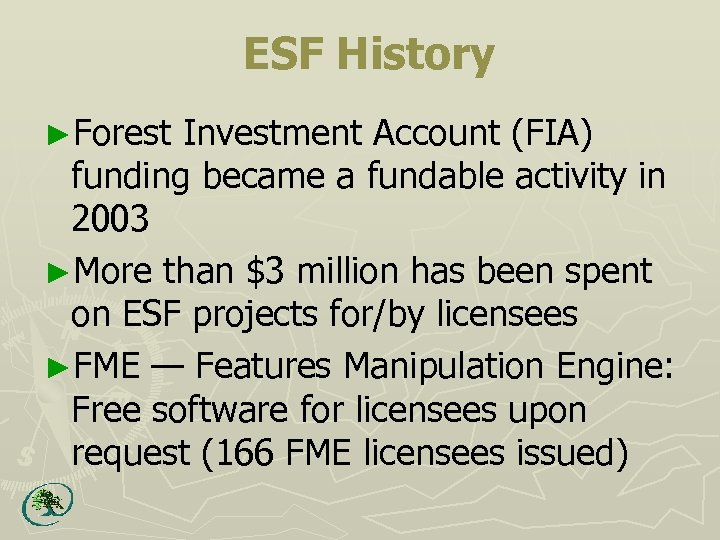 ESF History

►Forest Investment Account (FIA) funding became a fundable activity in 2003

►More than \$3 million has been spent on ESF projects for/by licensees

►FME — Features Manipulation Engine: Free software for licensees upon request (166 FME licensees issued)